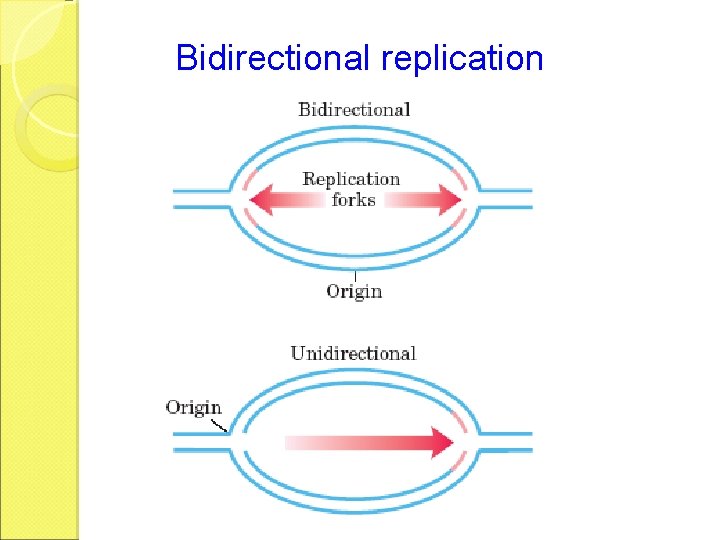 Bidirectional replication

Bidirectional

Replication forks

Origin

Unidirectional

Origin